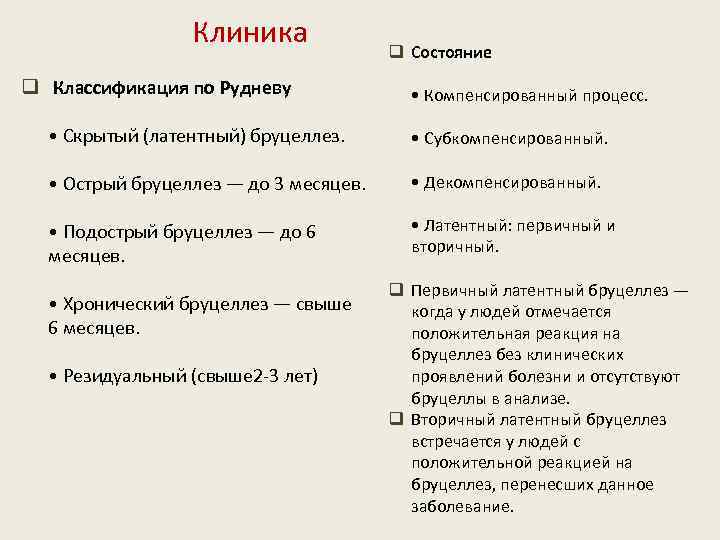 Клиника

❑ Классификация по Рудневу

• Скрытый (латентный) бруцеллез.

• Острый бруцеллез — до 3 месяцев.

• Подострый бруцеллез — до 6 месяцев.

• Хронический бруцеллез — свыше 6 месяцев.

• Резидуальный (свыше2-3 лет)

❑ Состояние

• Компенсированный процесс.

• Субкомпенсированный.

• Декомпенсированный.

• Латентный: первичный и вторичный.

❑ Первичный латентный бруцеллез — когда у людей отмечается положительная реакция на бруцеллез без клинических проявлений болезни и отсутствуют бруцеллы в анализе.

❑ Вторичный латентный бруцеллез встречается у людей с положительной реакцией на бруцеллез, перенесших данное заболевание.